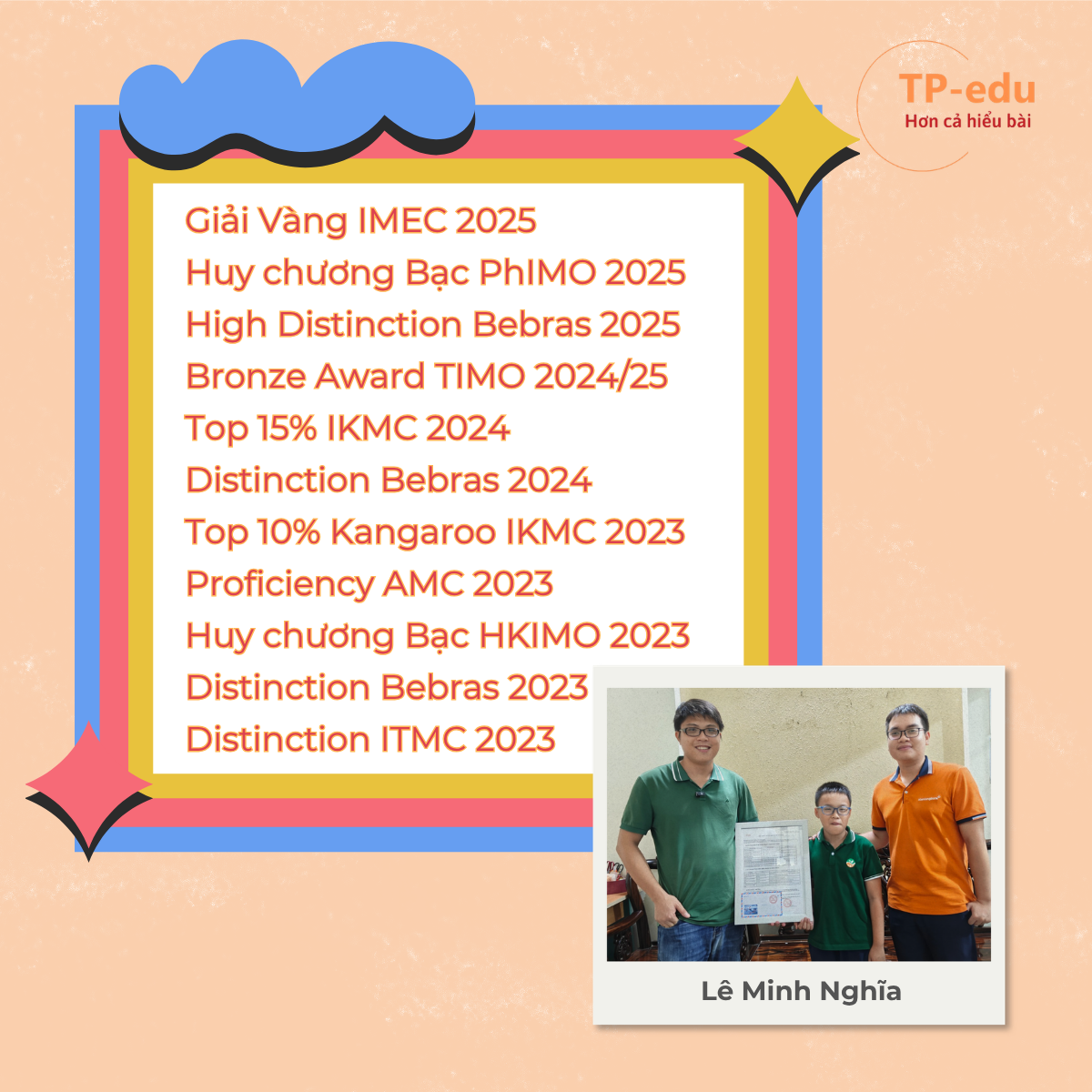 TP-edu
Hơn cả hiểu bài

Giải Vàng IMEC 2025
Huy chương Bạc PhIMO 2025
High Distinction Bebras 2025
Bronze Award TIMO 2024/25
Top 15% IKMC 2024
Distinction Bebras 2024
Top 10% Kangaroo IKMC 2023
Proficiency AMC 2023
Huy chương Bạc HKIMO 2023
Distinction Bebras 2023
Distinction ITMC 2023

Lê Minh Nghĩa